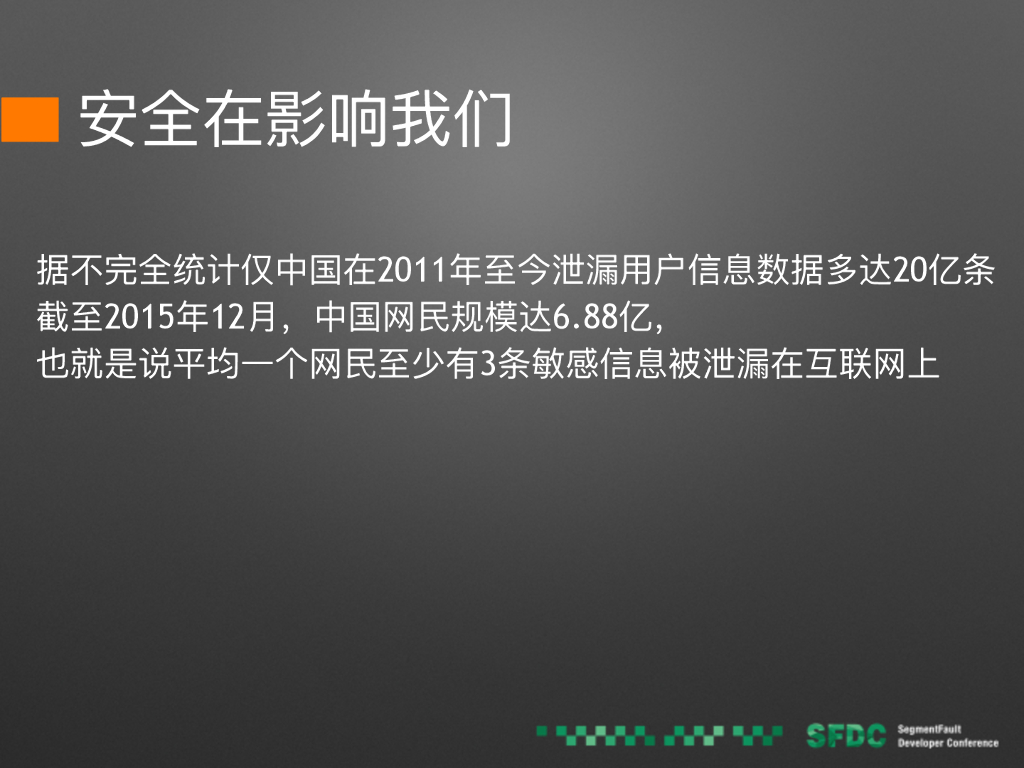 安全在影响我们

据不完全统计仅中国在2011年至今泄漏用户信息数据多达20亿条
截至2015年12月，中国网民规模达6.88亿，
也就是说平均一个网民至少有3条敏感信息被泄漏在互联网上

SFDC SegmentFault Developer Conference